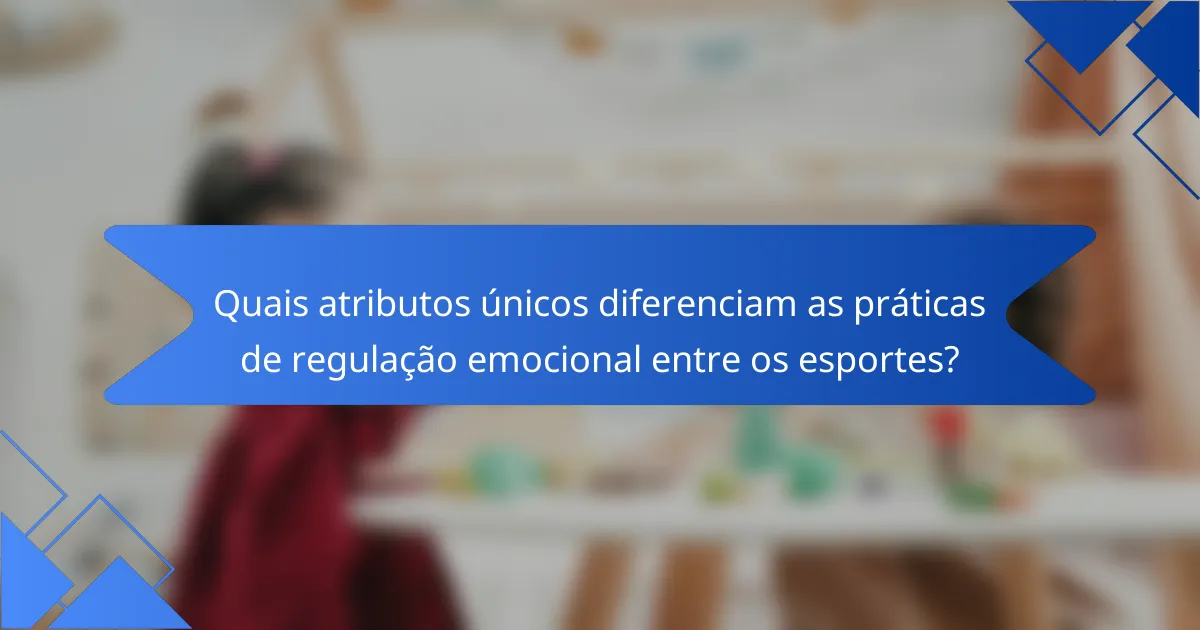 Quais atributos únicos diferenciam as práticas de regulação emocional entre os esportes?